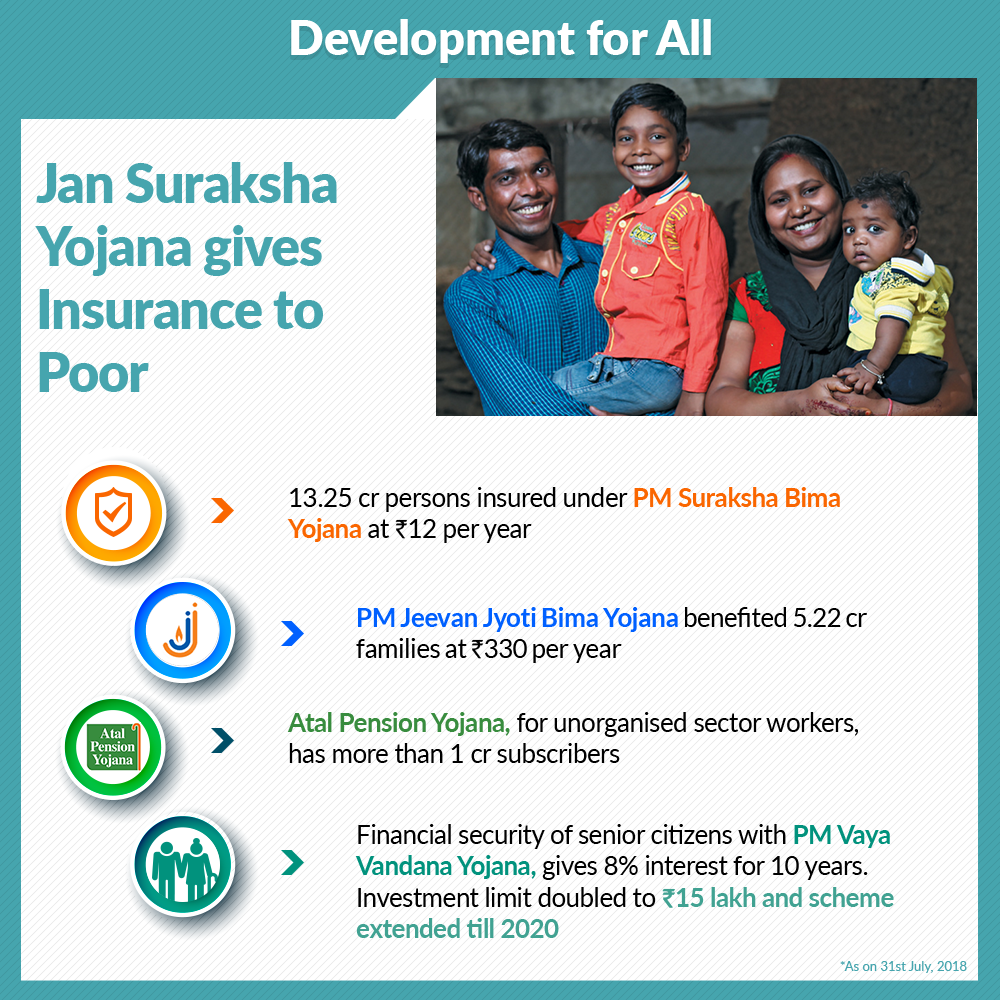 Development for All

Jan Suraksha Yojana gives Insurance to Poor

13.25 cr persons insured under PM Suraksha Bima Yojana at ₹12 per year

PM Jeevan Jyoti Bima Yojana benefited 5.22 cr families at ₹330 per year

Atal Pension Yojana

Atal Pension Yojana, for unorganised sector workers, has more than 1 cr subscribers

Financial security of senior citizens with PM Vaya Vandana Yojana, gives 8% interest for 10 years. Investment limit doubled to ₹15 lakh and scheme extended till 2020

*As on 31st July, 2018